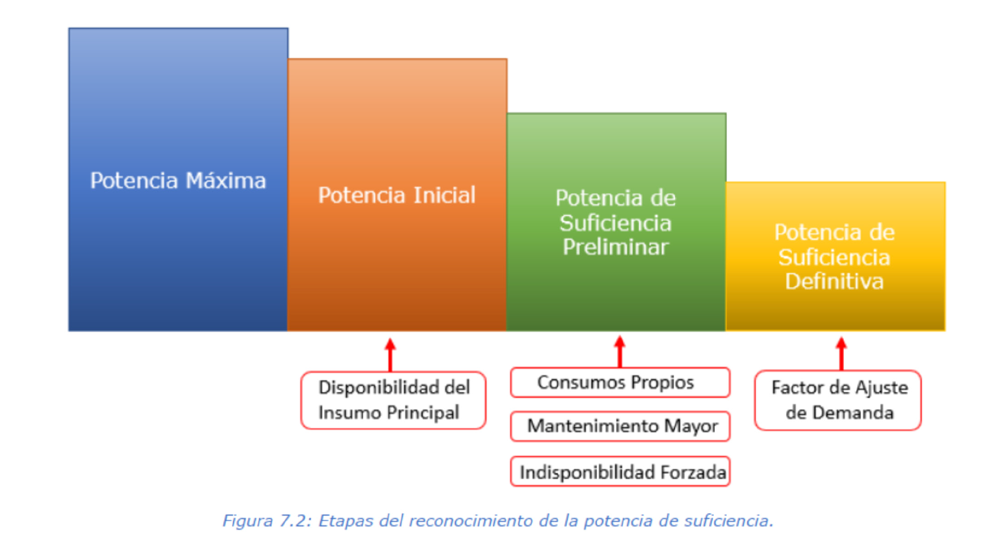 Potencia Máxima

Potencia Inicial

Potencia de Suficiencia Preliminar

Potencia de Suficiencia Definitiva

Disponibilidad del Insumo Principal

Consumos Propios

Mantenimiento Mayor

Indisponibilidad Forzada

Factor de Ajuste de Demanda

Figura 7.2: Etapas del reconocimiento de la potencia de suficiencia.